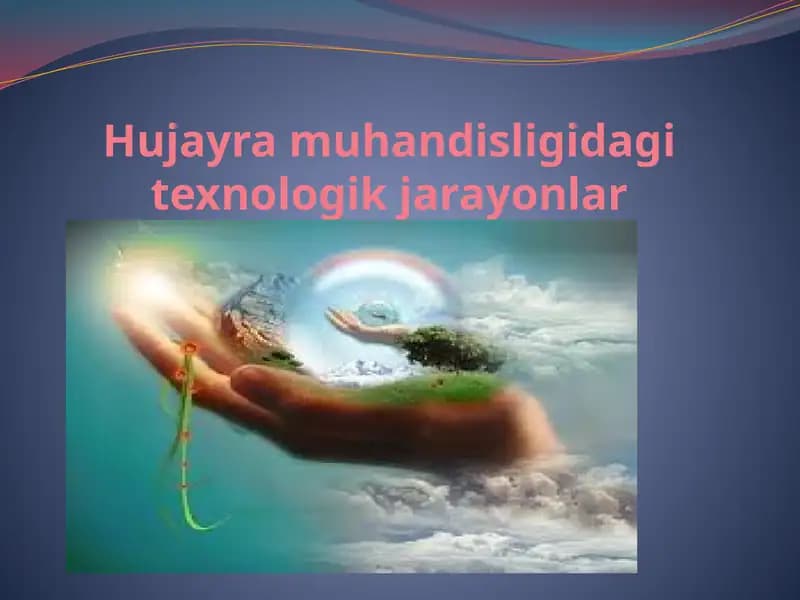 Hujayra muhandisligidagi texnologik jarayonlar